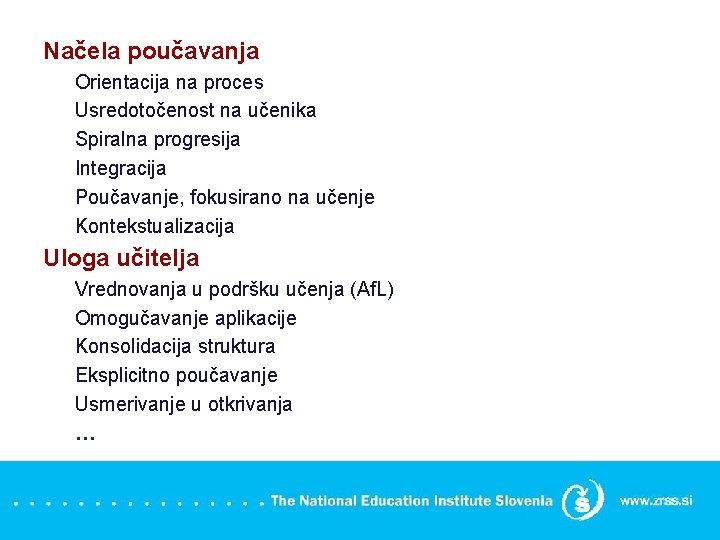 Načela poučavanja

Orientacija na proces
Usredotočenost na učenika
Spiralna progresija
Integracija
Poučavanje, fokusirano na učenje
Kontekstualizacija

Uloga učitelja

Vrednovanja u podršku učenja (AfL)
Omogučavanje aplikacije
Konsolidacija struktura
Eksplicitno poučavanje
Usmerivanje u otkrivanja
...

The National Education Institute Slovenia www.zrss.si